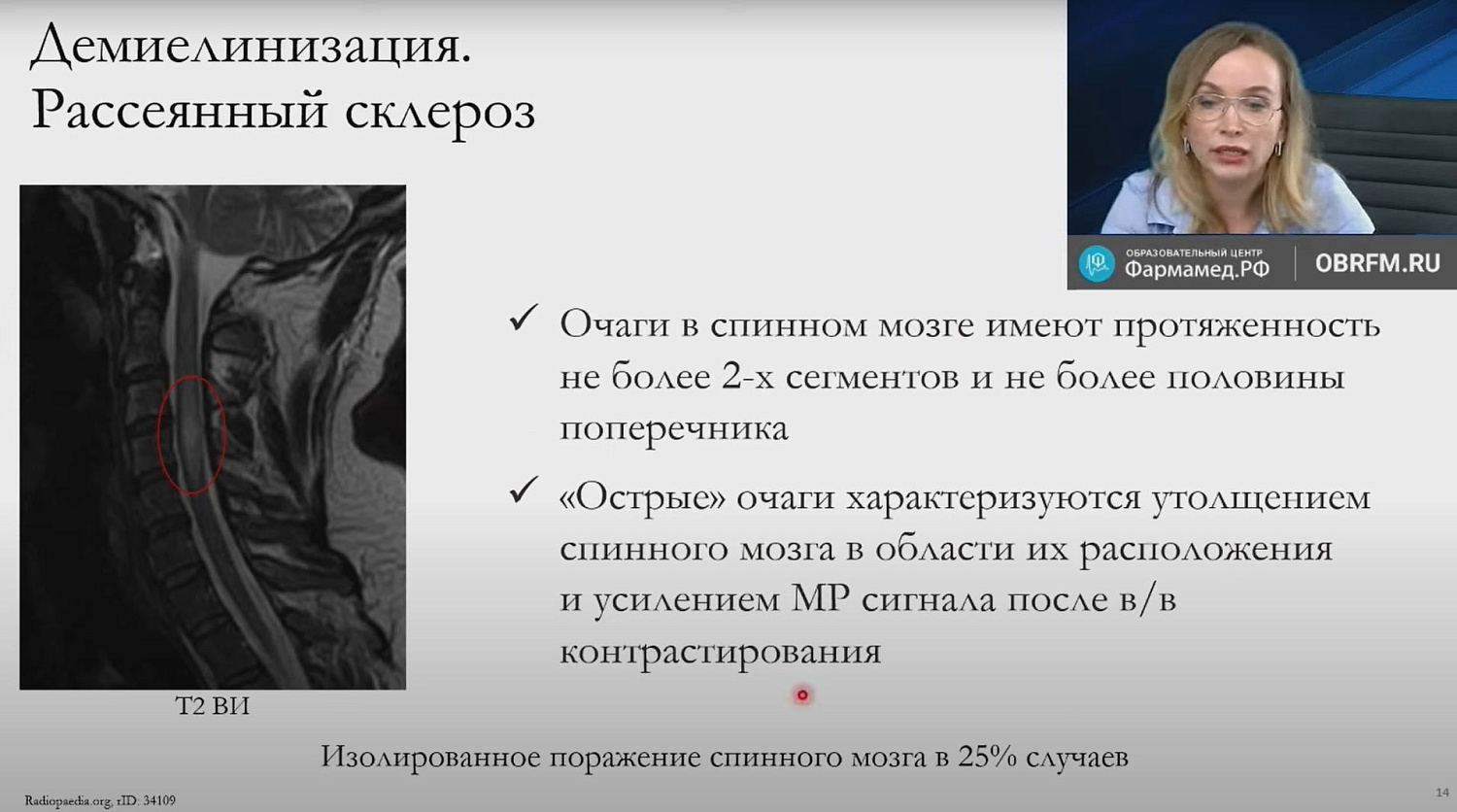 Демиелинизация. Рассеянный склероз

ОБРАЗОВАТЕЛЬНЫЙ ЦЕНТР Фармамед.РФ

OBRFM.RU

✓ Очаги в спинном мозге имеют протяженность не более 2-х сегментов и не более половины поперечника

✓ «Острые» очаги характеризуются утолщением спинного мозга в области их расположения и усилением МР сигнала после в/в контрастирования

Т2 ВИ

Изолированное поражение спинного мозга в 25% случаев

Radiopaedia.org, rID: 34109

14